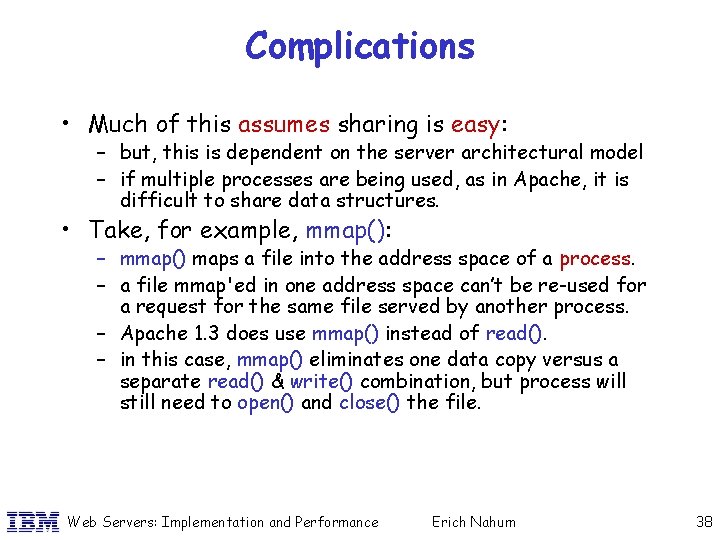 Complications

• Much of this assumes sharing is easy:
  – but, this is dependent on the server architectural model
  – if multiple processes are being used, as in Apache, it is difficult to share data structures.
• Take, for example, mmap():
  – mmap() maps a file into the address space of a process.
  – a file mmap'ed in one address space can't be re-used for a request for the same file served by another process.
  – Apache 1.3 does use mmap() instead of read().
  – in this case, mmap() eliminates one data copy versus a separate read() & write() combination, but process will still need to open() and close() the file.

IBM Web Servers: Implementation and Performance Erich Nahum 38